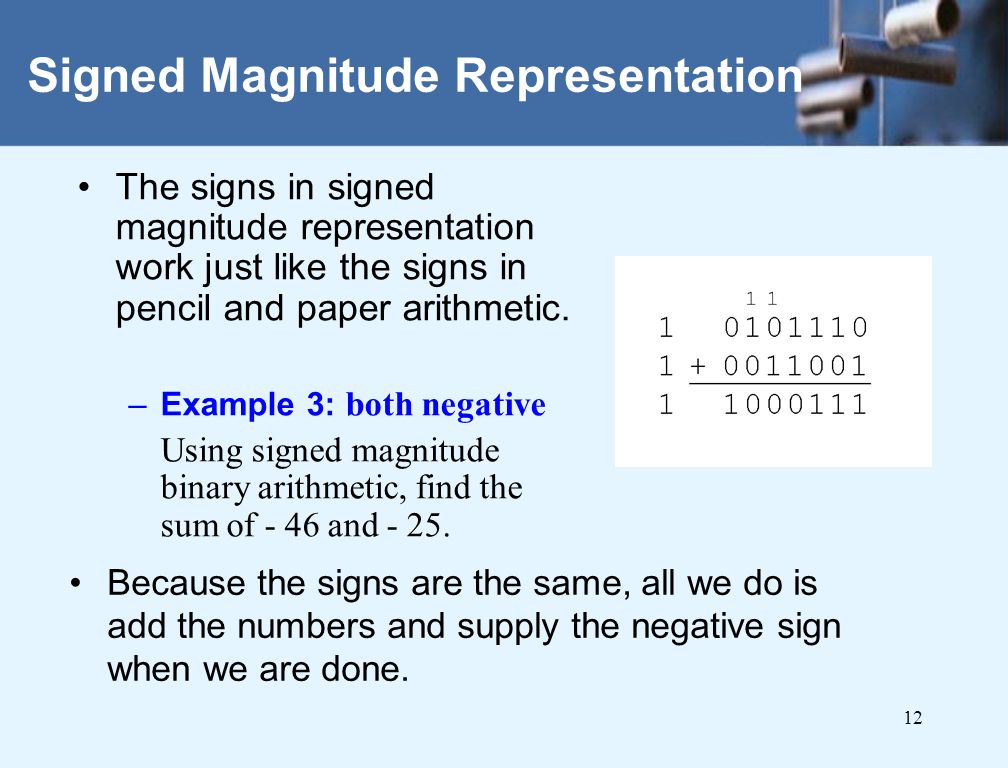 Signed Magnitude Representation

• The signs in signed magnitude representation work just like the signs in pencil and paper arithmetic.

– Example 3: both negative

Using signed magnitude binary arithmetic, find the sum of - 46 and - 25.

1 1
1   0101110
1 + 0011001
1   1000111

• Because the signs are the same, all we do is add the numbers and supply the negative sign when we are done.

12